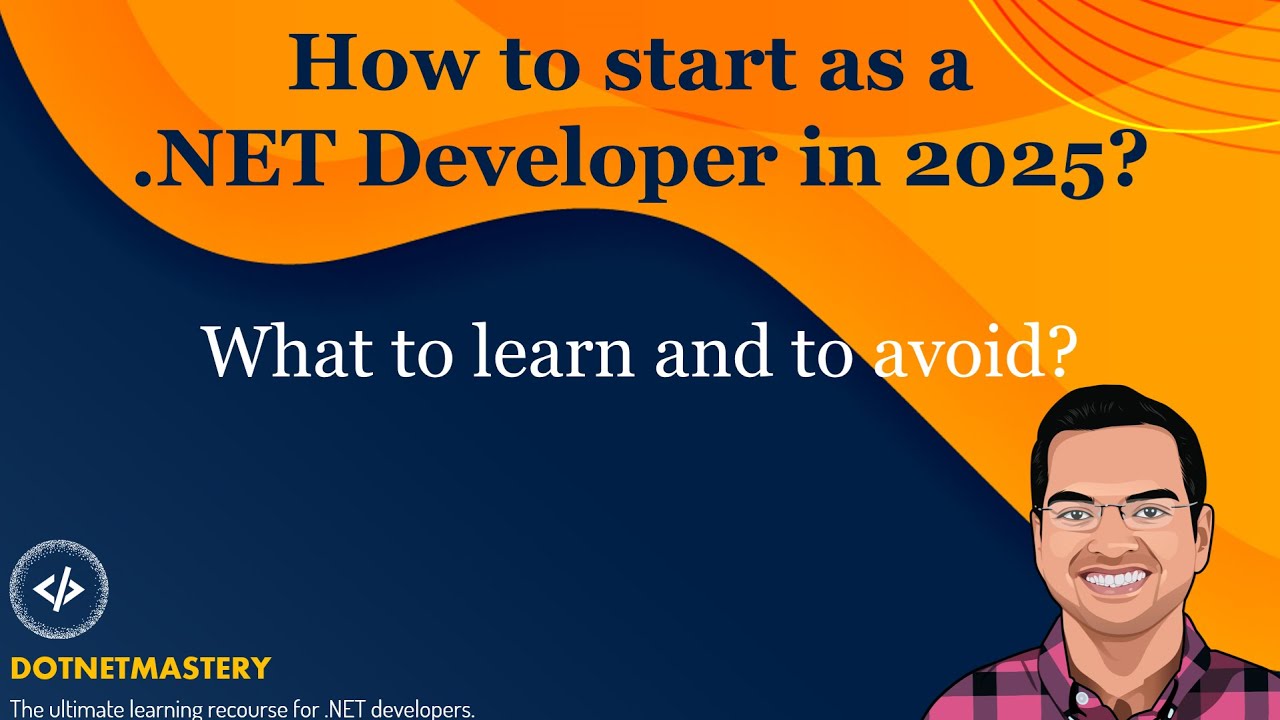 How to start as a .NET Developer in 2025?

What to learn and to avoid?

</>

DOTNETMASTERY

The ultimate learning recourse for .NET developers.